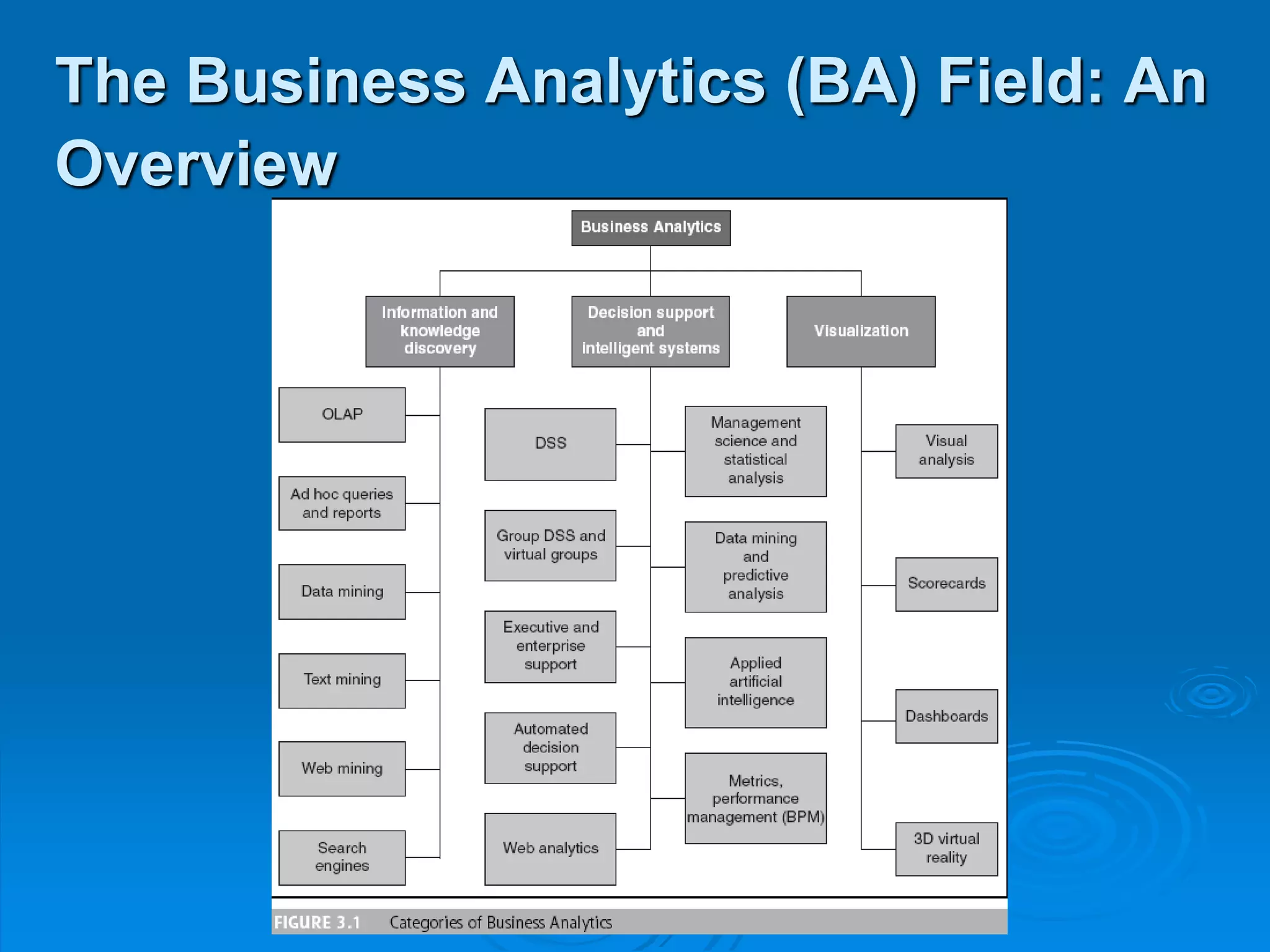 The Business Analytics (BA) Field: An Overview

Business Analytics

Information and knowledge discovery

Decision support and intelligent systems

Visualization

OLAP

Ad hoc queries and reports

Data mining

Text mining

Web mining

Search engines

DSS

Group DSS and virtual groups

Executive and enterprise support

Automated decision support

Web analytics

Management science and statistical analysis

Data mining and predictive analysis

Applied artificial intelligence

Metrics, performance management (BPM)

Visual analysis

Scorecards

Dashboards

3D virtual reality

FIGURE 3.1 Categories of Business Analytics